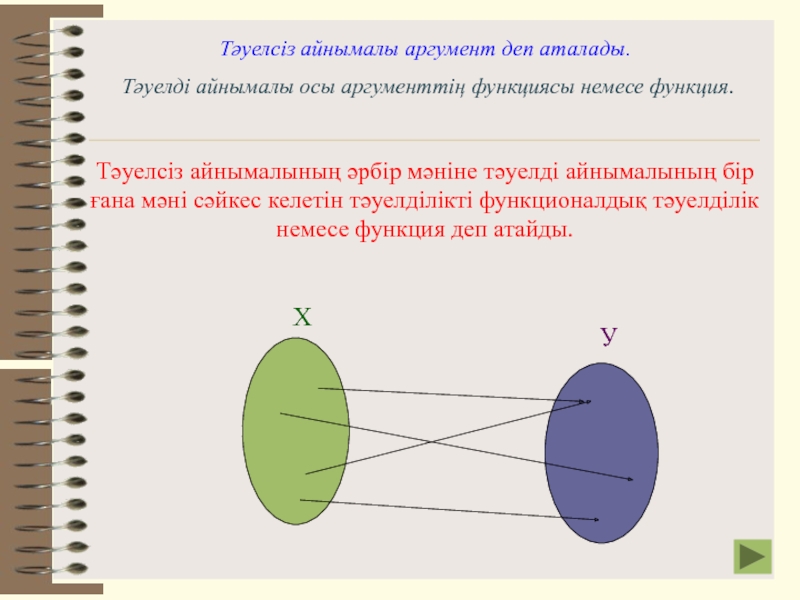 Тәуелсіз айнымалы аргумент деп аталады.

Тәуелді айнымалы осы аргументтің функциясы немесе функция.

Тәуелсіз айнымалының әрбір мәніне тәуелді айнымалының бір ғана мәні сәйкес келетін тәуелділікті функционалдық тәуелділік немесе функция деп атайды.

Х

У